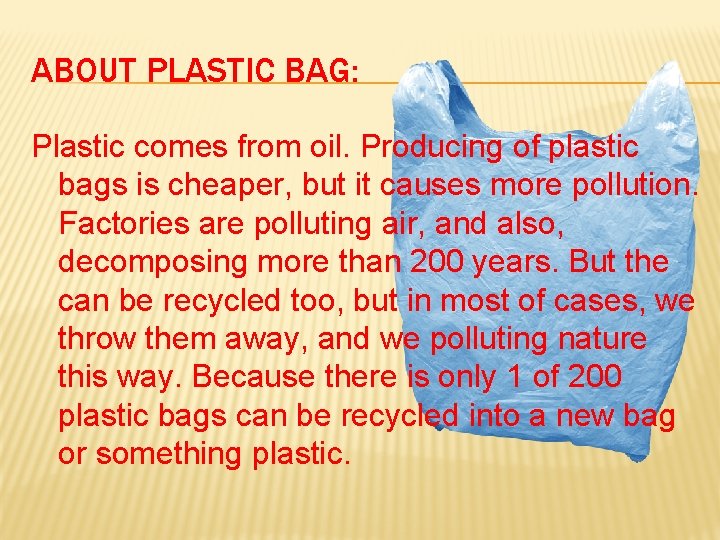 ABOUT PLASTIC BAG:

Plastic comes from oil. Producing of plastic bags is cheaper, but it causes more pollution. Factories are polluting air, and also, decomposing more than 200 years. But the can be recycled too, but in most of cases, we throw them away, and we polluting nature this way. Because there is only 1 of 200 plastic bags can be recycled into a new bag or something plastic.